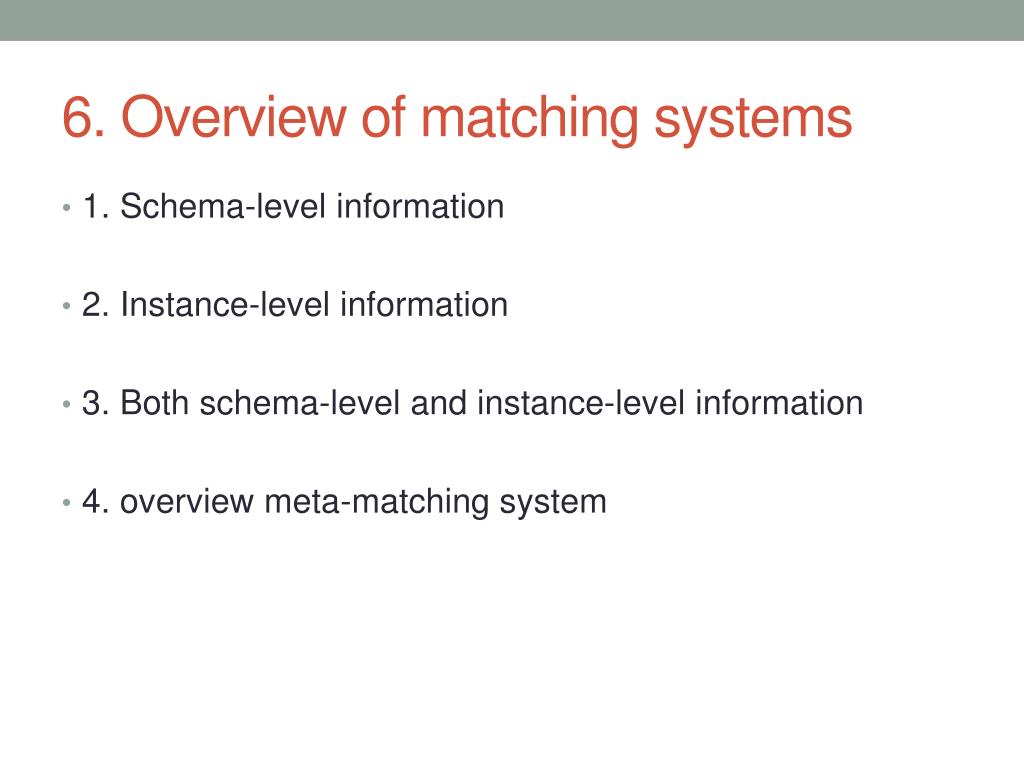 6. Overview of matching systems

• 1. Schema-level information

• 2. Instance-level information

• 3. Both schema-level and instance-level information

• 4. overview meta-matching system